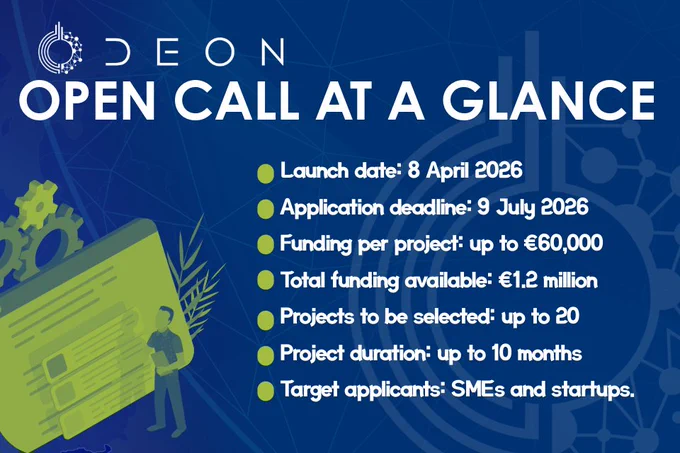 DEON
OPEN CALL AT A GLANCE

Launch date: 8 April 2026
Application deadline: 9 July 2026
Funding per project: up to €60,000
Total funding available: €1.2 million
Projects to be selected: up to 20
Project duration: up to 10 months
Target applicants: SMEs and startups.